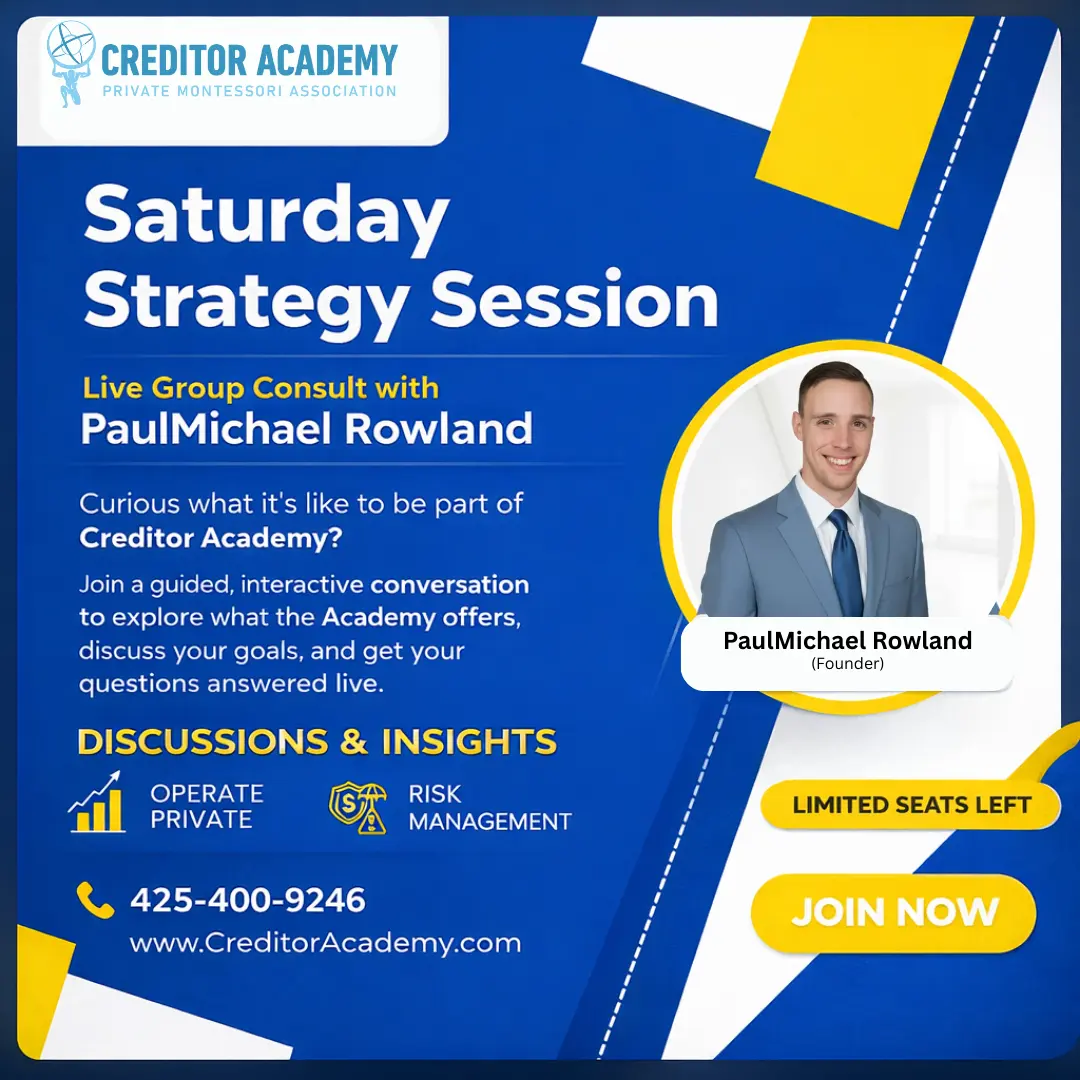 CREDITOR ACADEMY
PRIVATE MONTESSORI ASSOCIATION

Saturday Strategy Session

Live Group Consult with
PaulMichael Rowland

Curious what it's like to be part of Creditor Academy?

Join a guided, interactive conversation to explore what the Academy offers, discuss your goals, and get your questions answered live.

PaulMichael Rowland
(Founder)

DISCUSSIONS & INSIGHTS

OPERATE PRIVATE

RISK MANAGEMENT

LIMITED SEATS LEFT

425-400-9246
www.CreditorAcademy.com

JOIN NOW